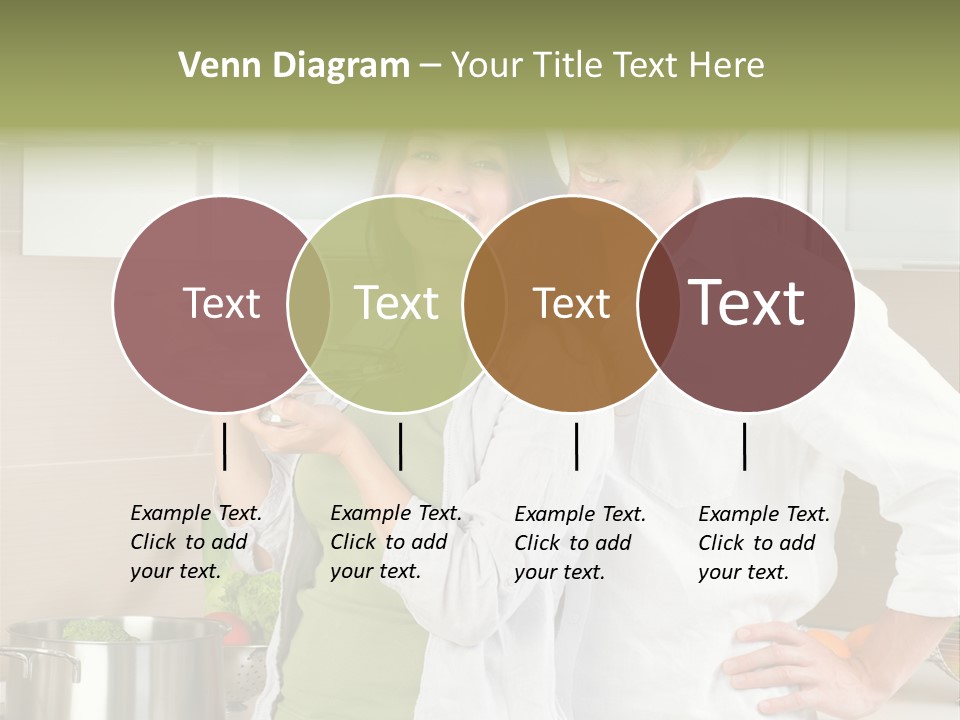 Venn Diagram – Your Title Text Here

Text

Text

Text

Text

Example Text. Click to add your text.

Example Text. Click to add your text.

Example Text. Click to add your text.

Example Text. Click to add your text.